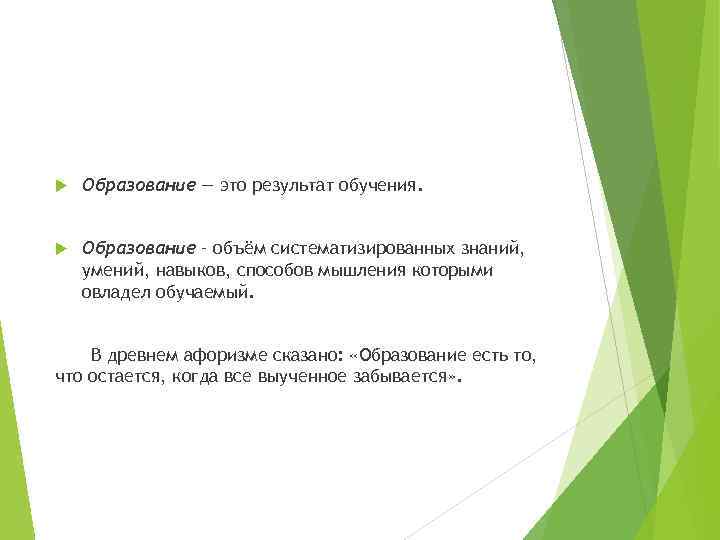 Образование — это результат обучения.

Образование - объём систематизированных знаний, умений, навыков, способов мышления которыми овладел обучаемый.

В древнем афоризме сказано: «Образование есть то, что остается, когда все выученное забывается».